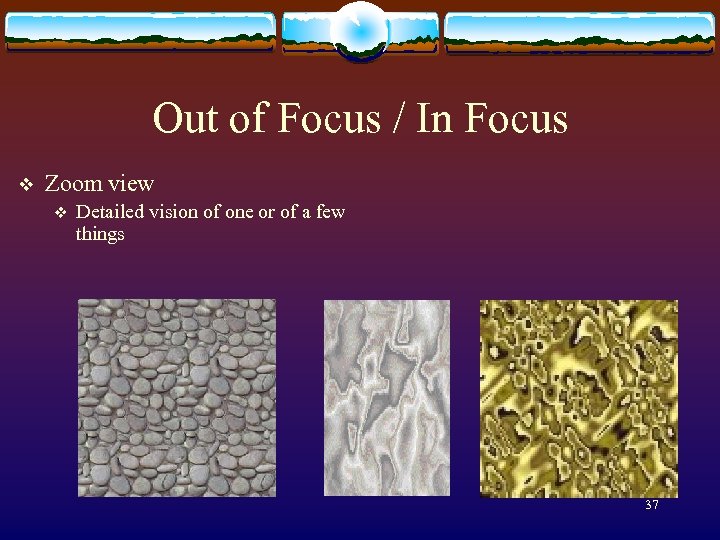 Out of Focus / In Focus

❖ Zoom view

❖ Detailed vision of one or of a few things

37